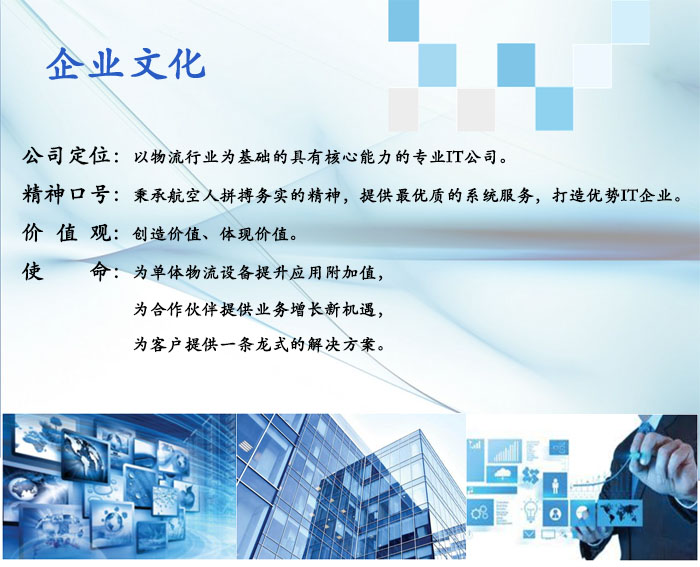 企业文化

公司定位：以物流行业为基础的具有核心能力的专业IT公司。

精神口号：秉承航空人拼搏务实的精神，提供最优质的系统服务，打造优势IT企业。

价 值 观：创造价值、体现价值。

使 命：为单体物流设备提升应用附加值，
为合作伙伴提供业务增长新机遇，
为客户提供一条龙式的解决方案。